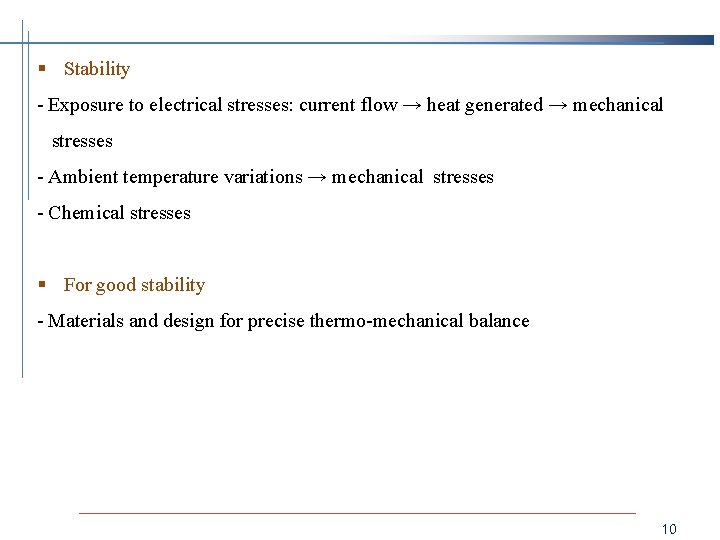 ▪ Stability

- Exposure to electrical stresses: current flow → heat generated → mechanical stresses

- Ambient temperature variations → mechanical stresses

- Chemical stresses

▪ For good stability

- Materials and design for precise thermo-mechanical balance

10